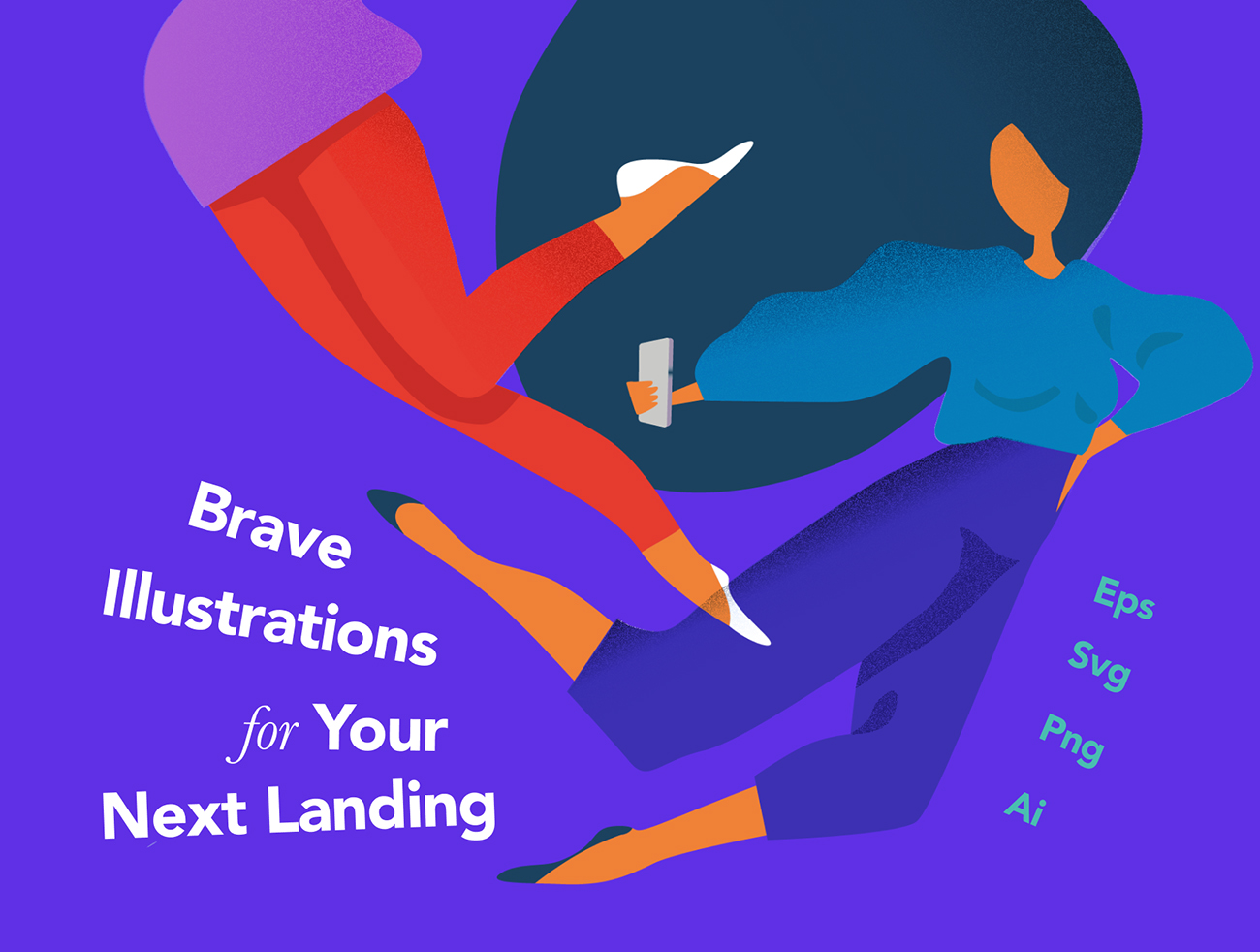 Brave Illustrations for Your Next Landing

Eps
Svg
Png
Ai